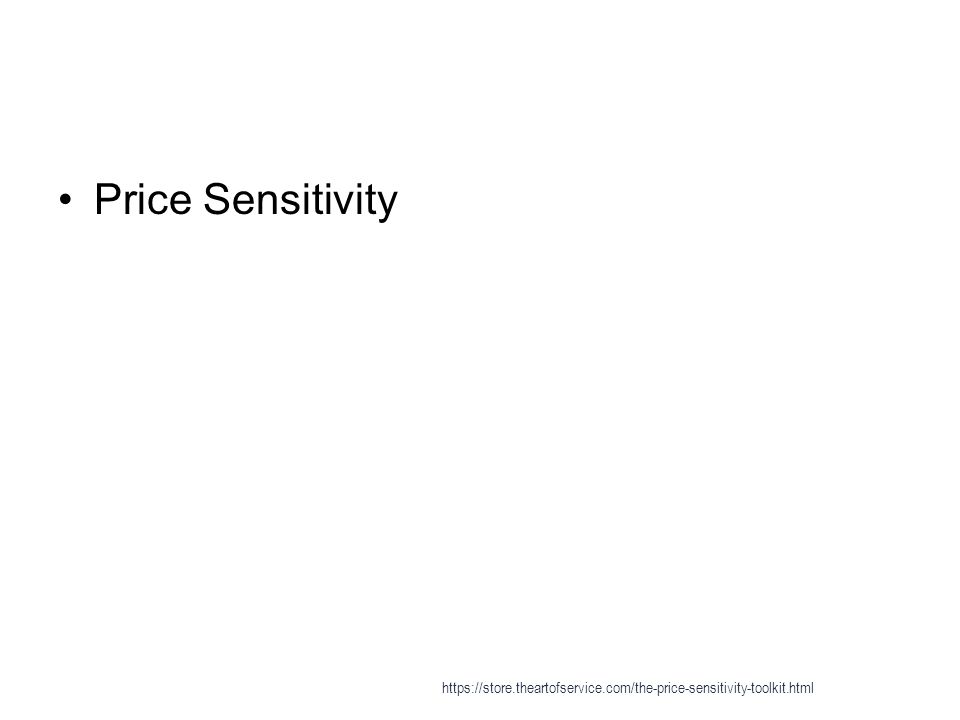 • Price Sensitivity

https://store.theartofservice.com/the-price-sensitivity-toolkit.html